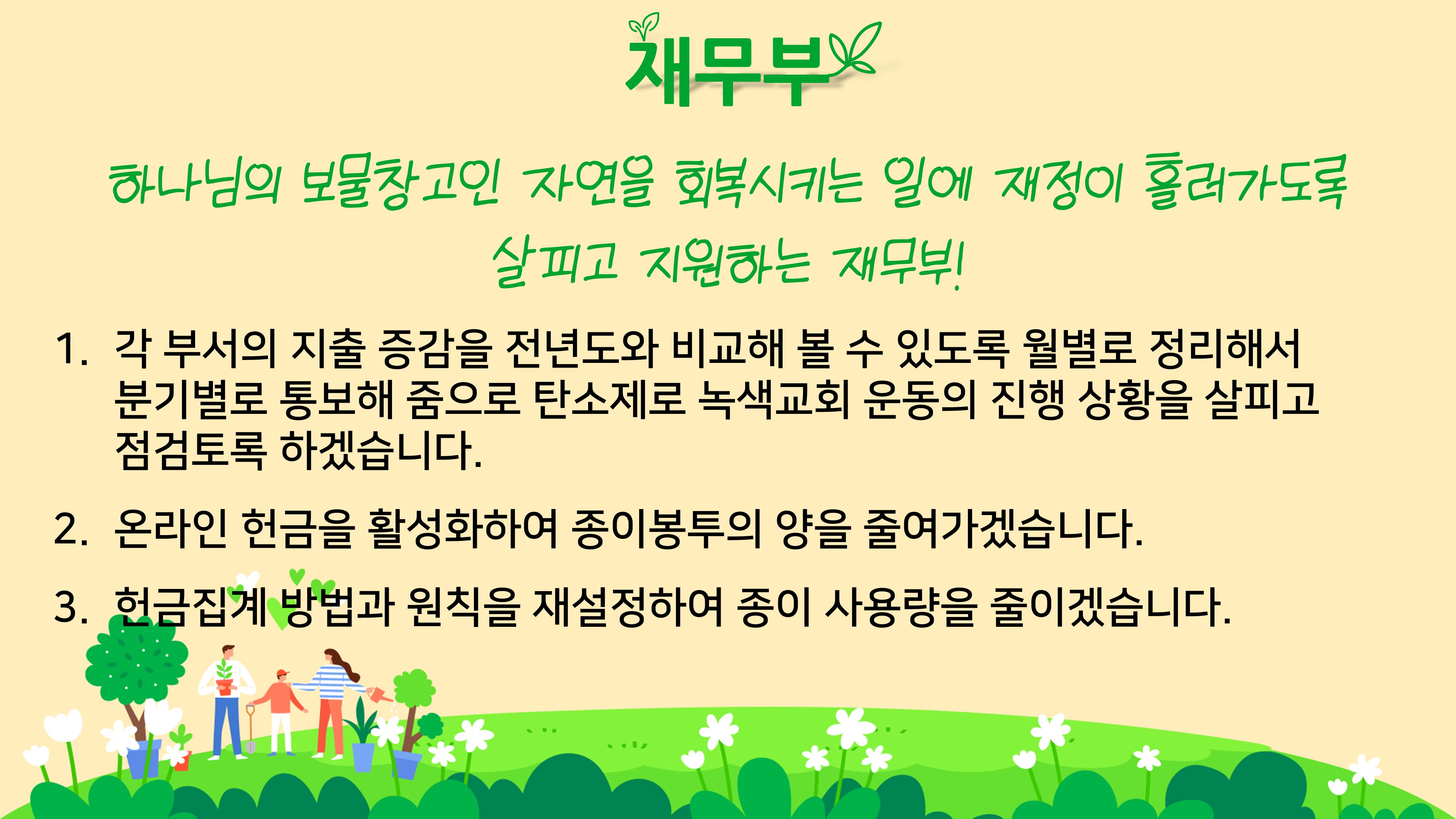 재무부

하나님의 보물창고인 자연을 회복시키는 일에 재정이 흘러가도록 살피고 지원하는 재무부!

1. 각 부서의 지출 증감을 전년도와 비교해 볼 수 있도록 월별로 정리해서 분기별로 통보해 줌으로 탄소제로 녹색교회 운동의 진행 상황을 살피고 점검토록 하겠습니다.

2. 온라인 헌금을 활성화하여 종이봉투의 양을 줄여가겠습니다.

3. 헌금집계 방법과 원칙을 재설정하여 종이 사용량을 줄이겠습니다.